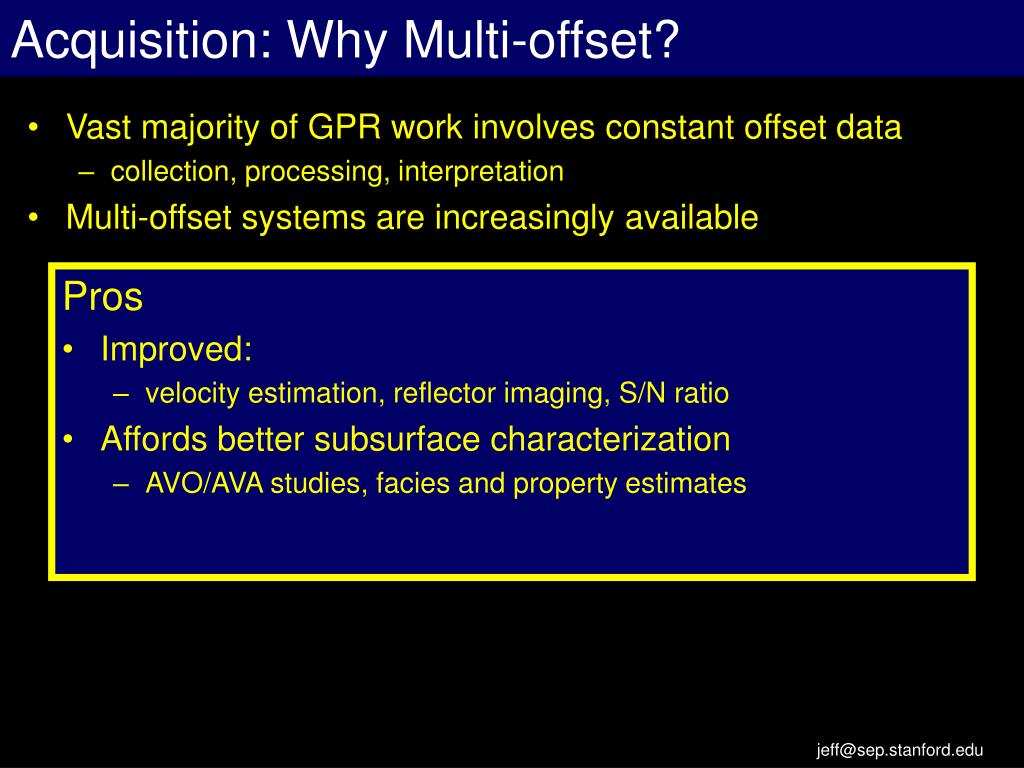 Acquisition: Why Multi-offset?

• Vast majority of GPR work involves constant offset data
– collection, processing, interpretation
• Multi-offset systems are increasingly available

Pros
• Improved:
– velocity estimation, reflector imaging, S/N ratio
• Affords better subsurface characterization
– AVO/AVA studies, facies and property estimates

jeff@sep.stanford.edu